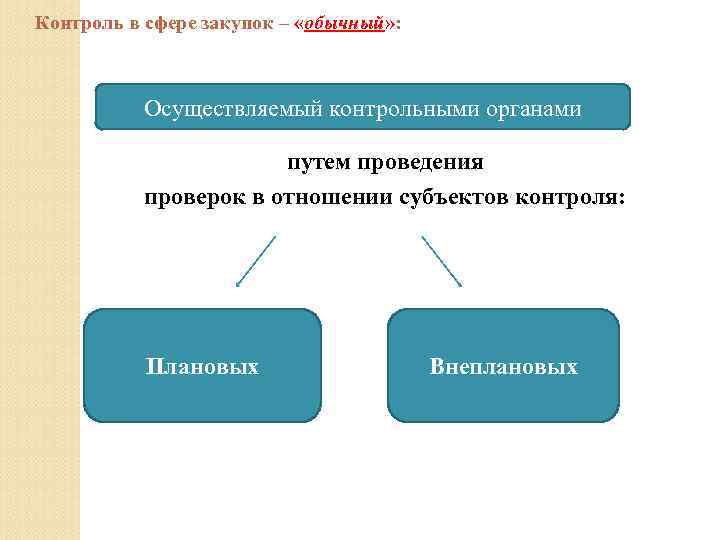 Контроль в сфере закупок – «обычный»:

Осуществляемый контрольными органами

путем проведения
проверок в отношении субъектов контроля:

Плановых

Внеплановых